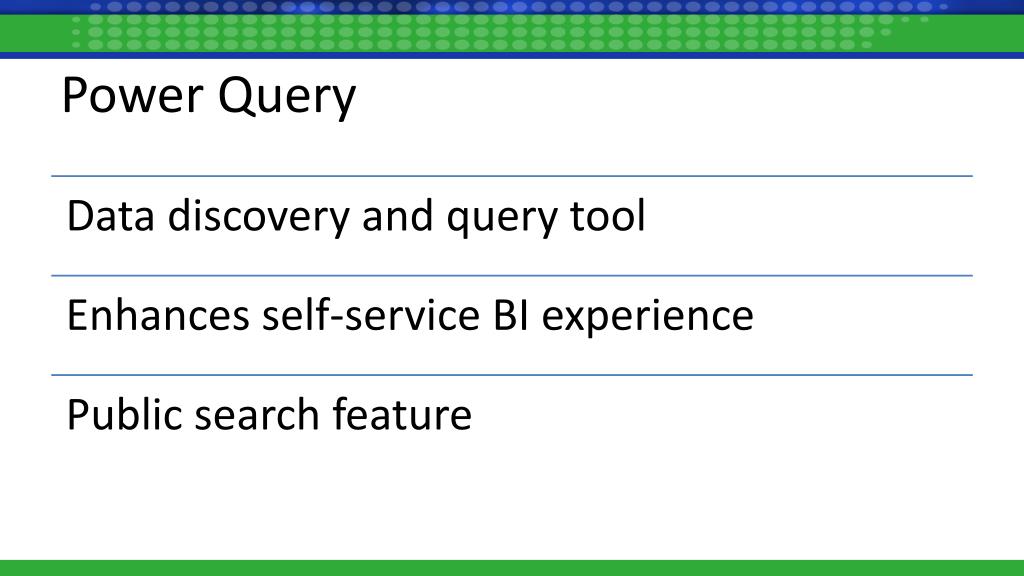 Power Query

Data discovery and query tool

Enhances self-service BI experience

Public search feature